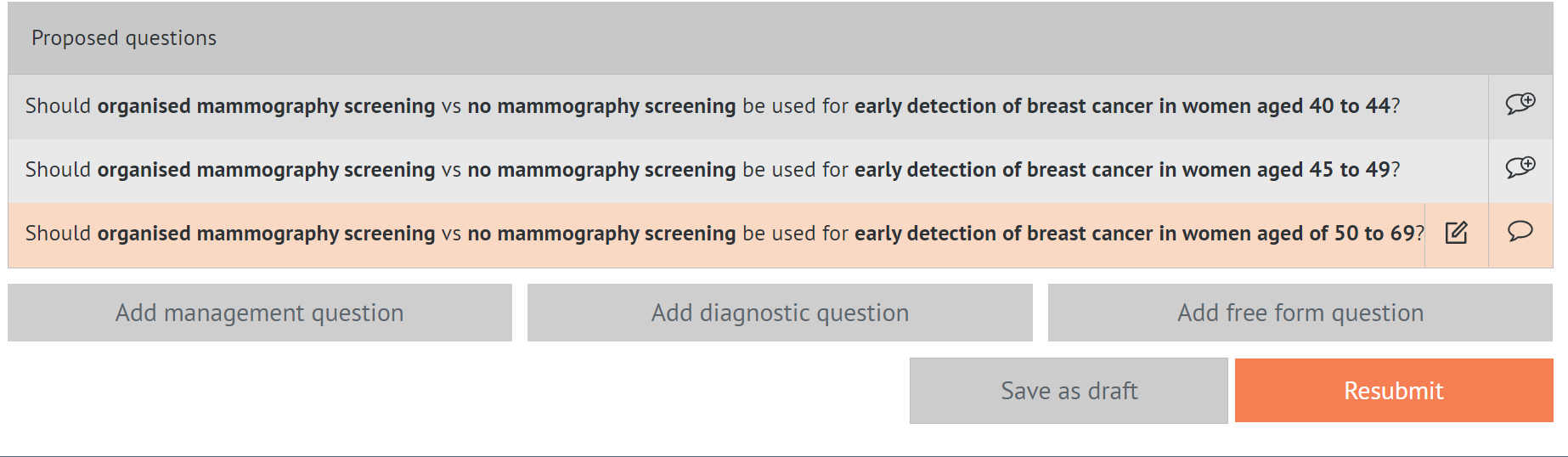 Proposed questions

Should organised mammography screening vs no mammography screening be used for early detection of breast cancer in women aged 40 to 44?

Should organised mammography screening vs no mammography screening be used for early detection of breast cancer in women aged 45 to 49?

Should organised mammography screening vs no mammography screening be used for early detection of breast cancer in women aged of 50 to 69?

Add management question

Add diagnostic question

Add free form question

Save as draft

Resubmit